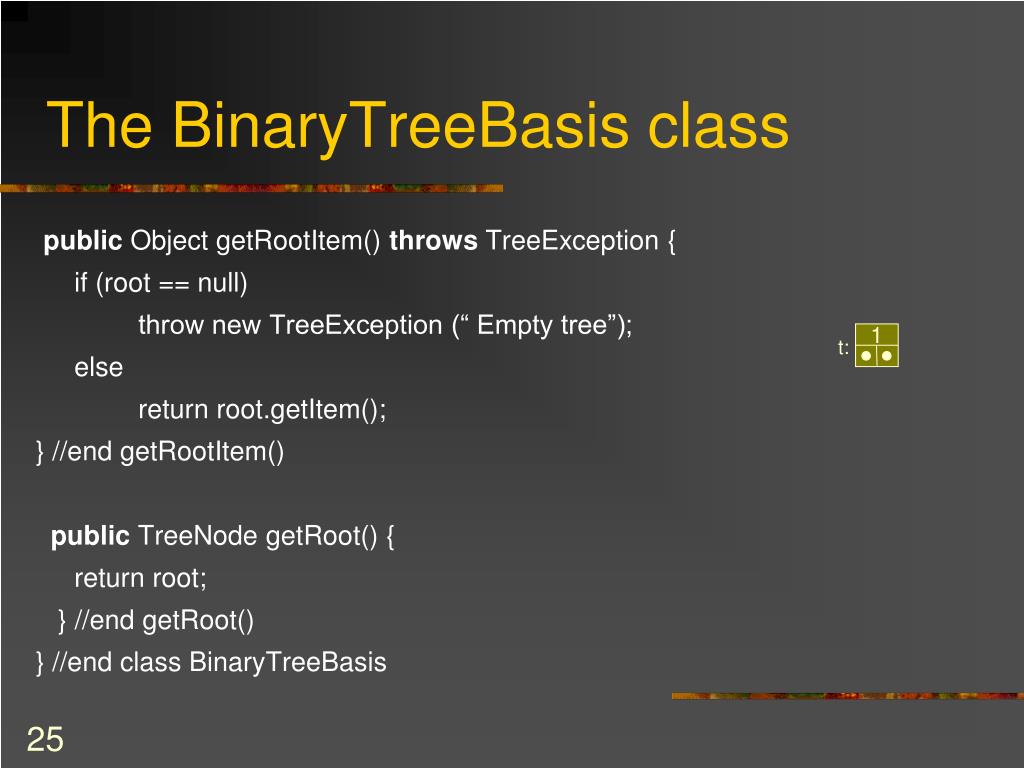 The BinaryTreeBasis class

public Object getRootItem() throws TreeException {
if (root == null)
throw new TreeException (“ Empty tree”);
else
return root.getItem();
} //end getRootItem()

public TreeNode getRoot() {
return root;
} //end getRoot()
} //end class BinaryTreeBasis

t: 1

25